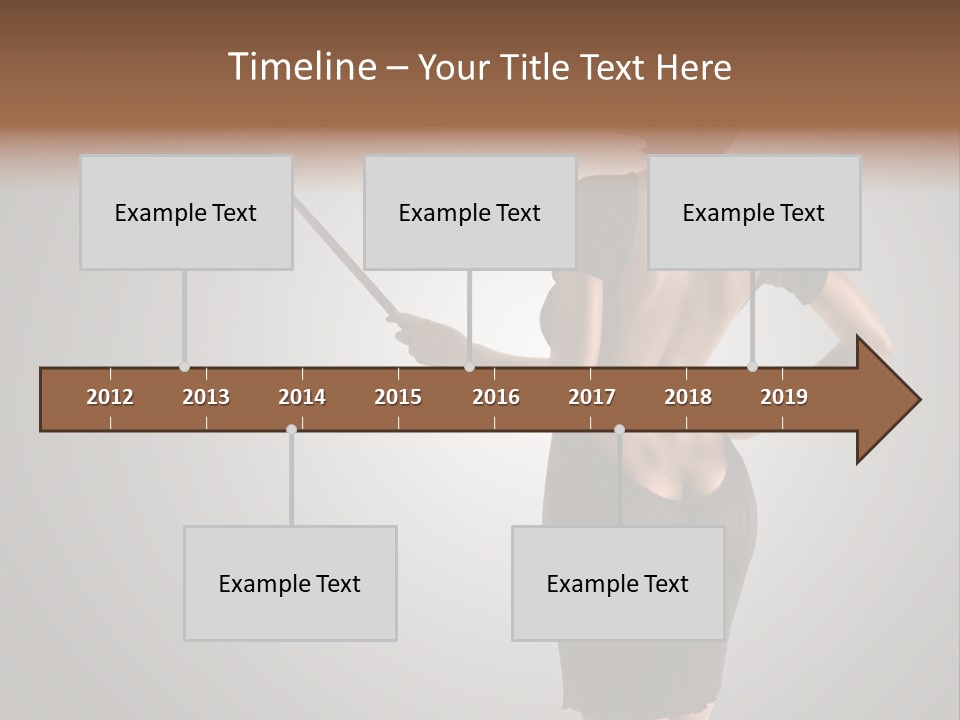 Timeline – Your Title Text Here

Example Text

Example Text

Example Text

2012 2013 2014 2015 2016 2017 2018 2019

Example Text

Example Text